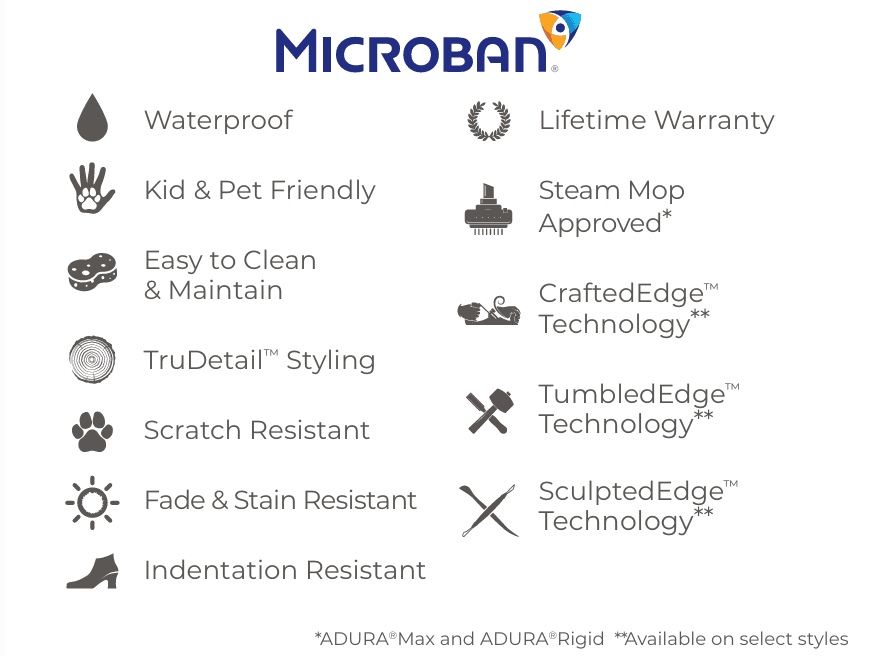 MICROBAN®

Waterproof

Kid & Pet Friendly

Easy to Clean & Maintain

TruDetail™ Styling

Scratch Resistant

Fade & Stain Resistant

Indentation Resistant

Lifetime Warranty

Steam Mop Approved*

CraftedEdge™ Technology**

TumbledEdge™ Technology**

SculptedEdge™ Technology**

*ADURA®Max and ADURA®Rigid **Available on select styles